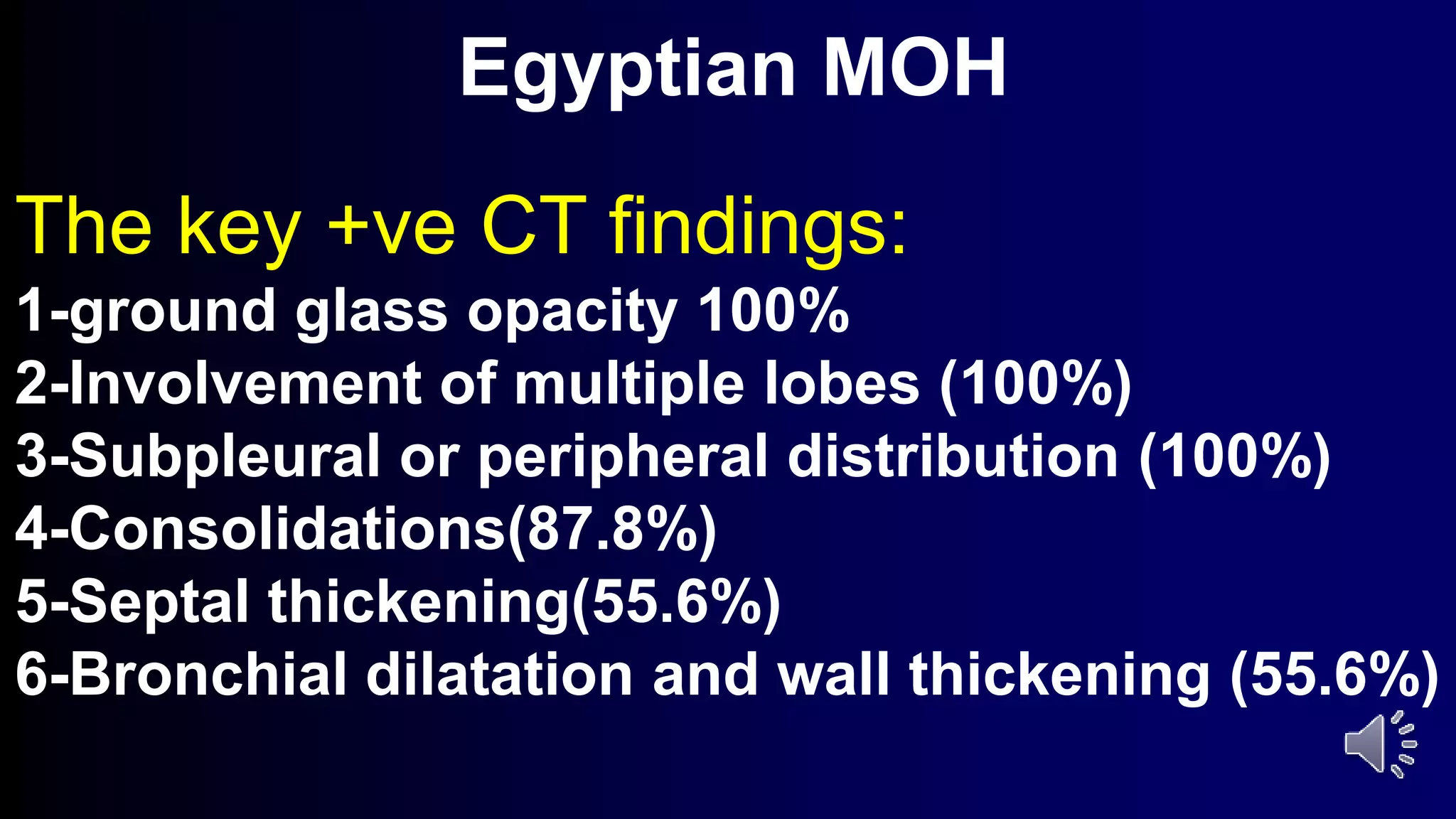 Egyptian MOH

The key +ve CT findings:
1-ground glass opacity 100%
2-Involvement of multiple lobes (100%)
3-Subpleural or peripheral distribution (100%)
4-Consolidations(87.8%)
5-Septal thickening(55.6%)
6-Bronchial dilatation and wall thickening (55.6%)